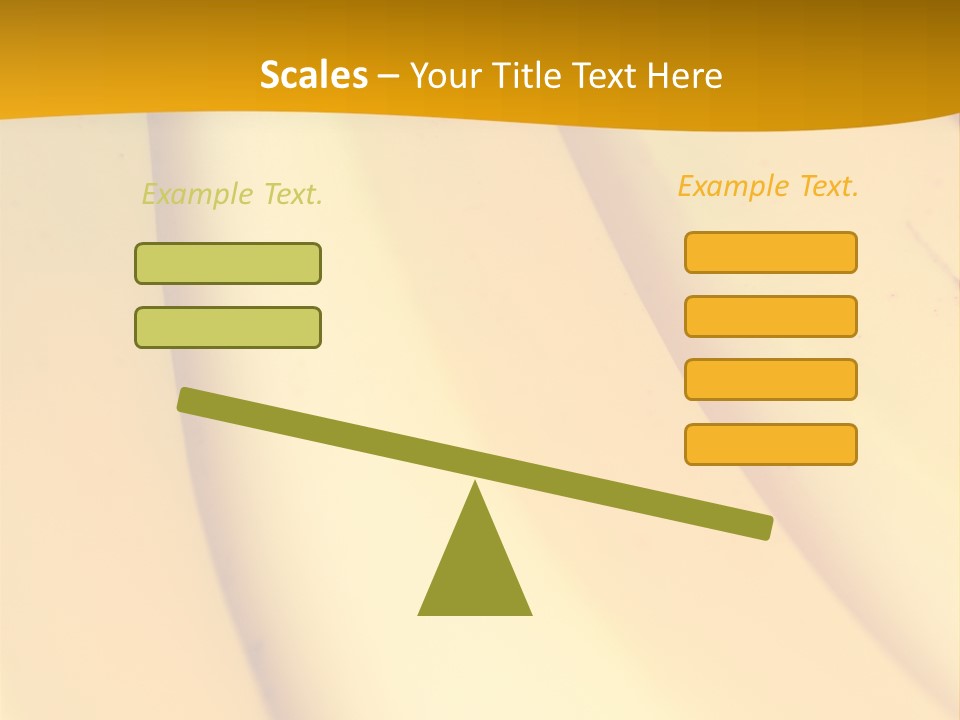 Scales – Your Title Text Here

Example Text.

Example Text.